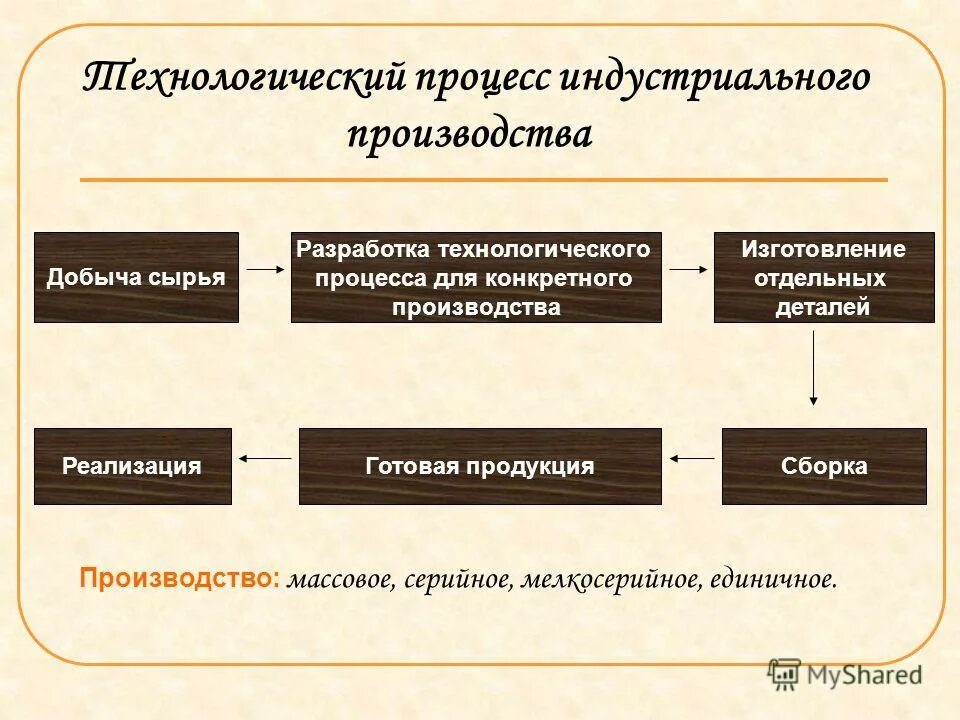 Технологический процесс индустриального производства

Добыча сырья

Разработка технологического процесса для конкретного производства

Изготовление отдельных деталей

Сборка

Готовая продукция

Реализация

Производство: массовое, серийное, мелкосерийное, единичное.

MyShared